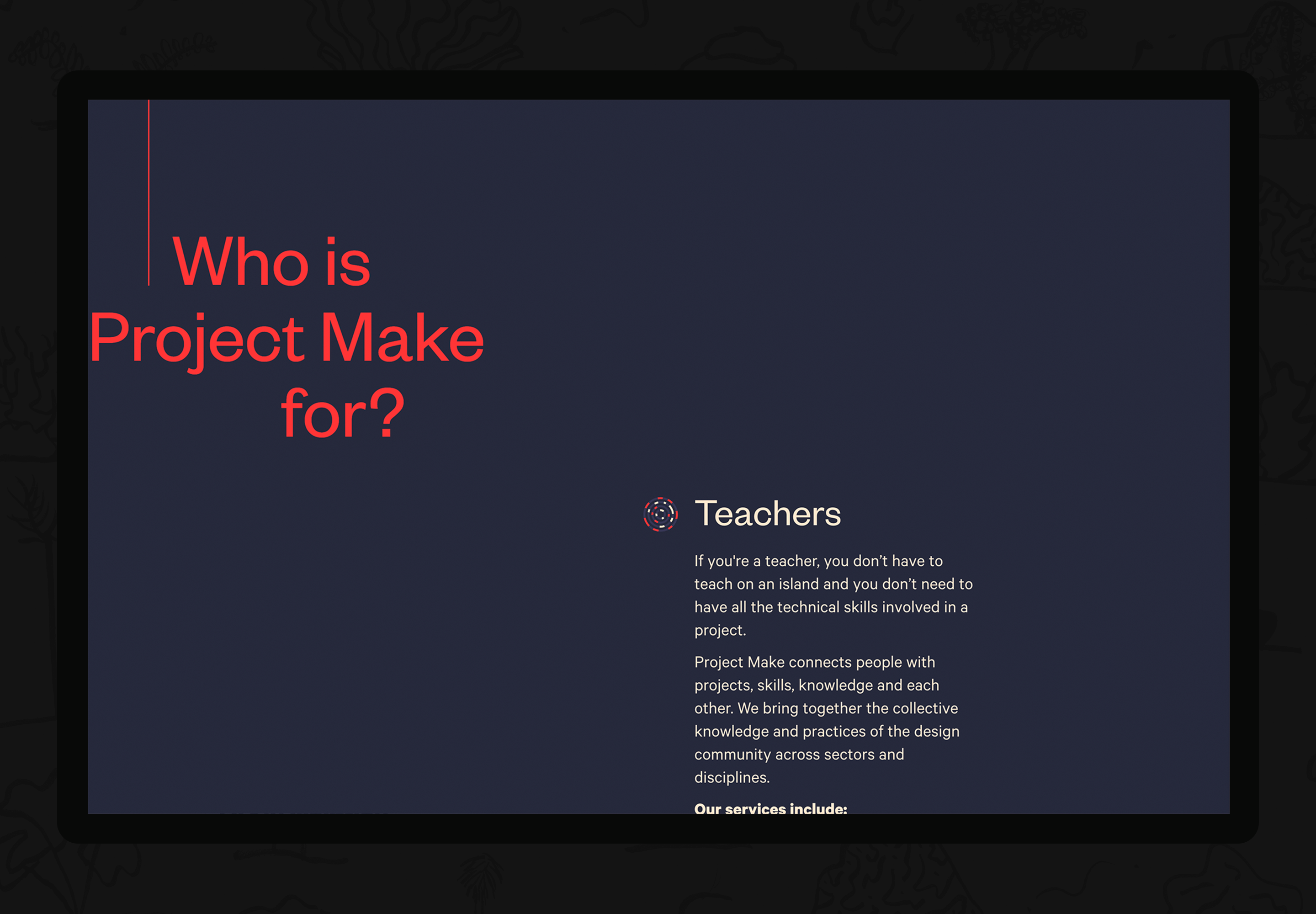 Who is
Project Make
for?

Teachers

If you're a teacher, you don't have to teach on an island and you don't need to have all the technical skills involved in a project.

Project Make connects people with projects, skills, knowledge and each other. We bring together the collective knowledge and practices of the design community across sectors and disciplines.

Our services include: